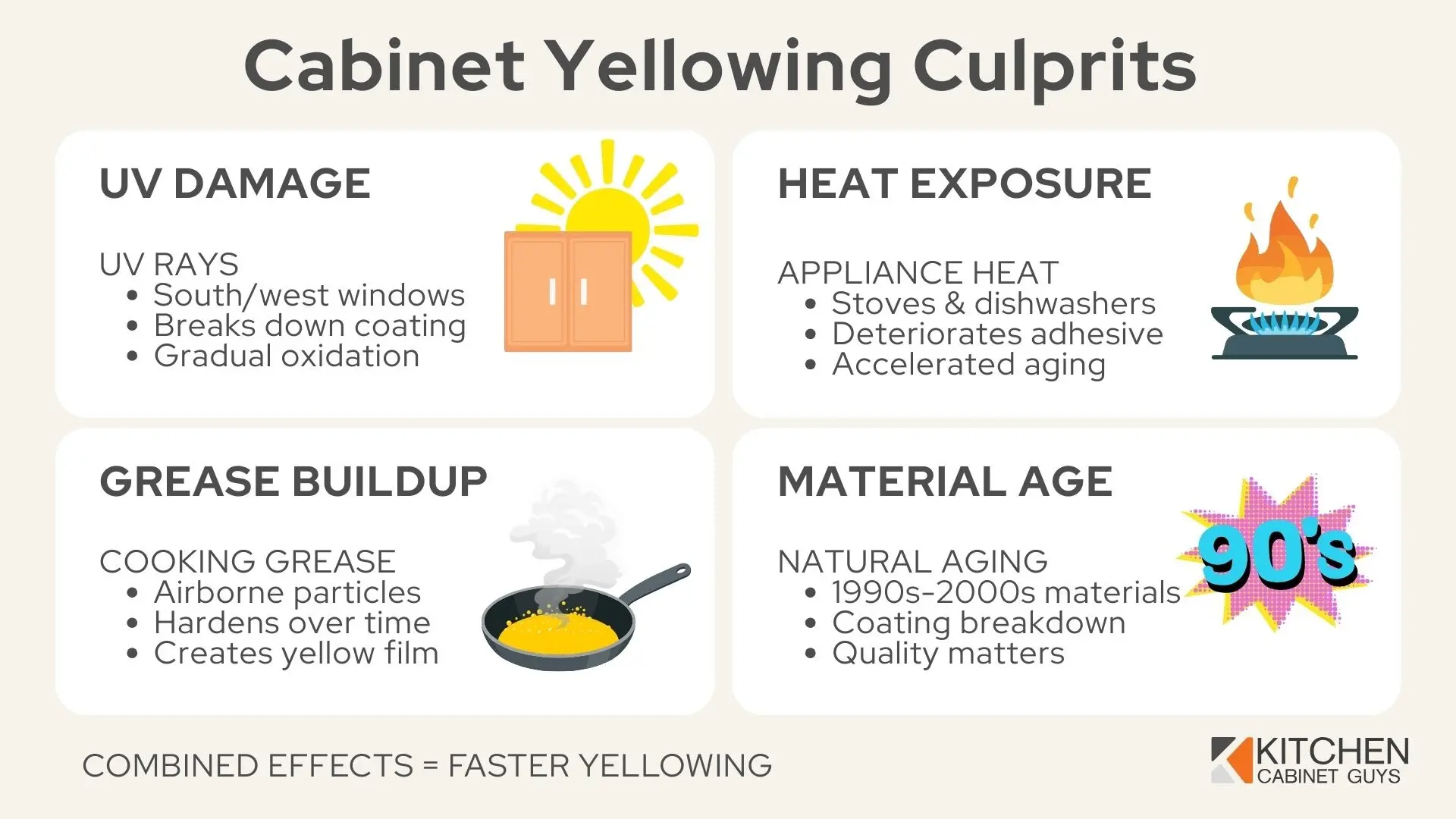 Cabinet Yellowing Culprits

UV DAMAGE

UV RAYS
• South/west windows
• Breaks down coating
• Gradual oxidation

HEAT EXPOSURE

APPLIANCE HEAT
• Stoves & dishwashers
• Deteriorates adhesive
• Accelerated aging

GREASE BUILDUP

COOKING GREASE
• Airborne particles
• Hardens over time
• Creates yellow film

MATERIAL AGE

NATURAL AGING
• 1990s-2000s materials
• Coating breakdown
• Quality matters

90's

COMBINED EFFECTS = FASTER YELLOWING

KITCHEN CABINET GUYS